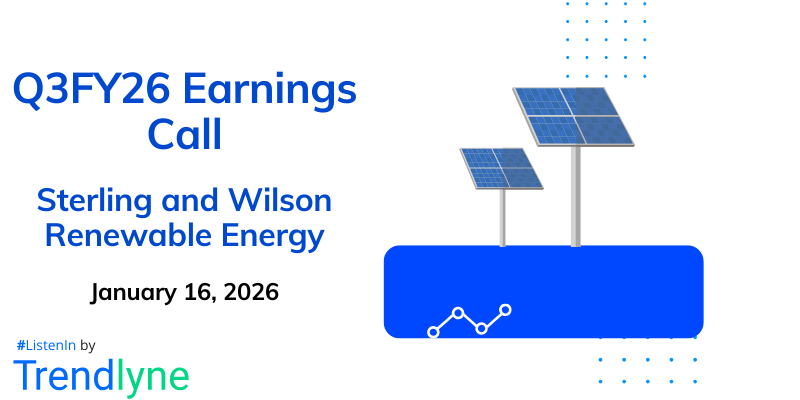 Q3FY26 Earnings Call

Sterling and Wilson Renewable Energy

January 16, 2026

#ListenIn by

Trendlyne